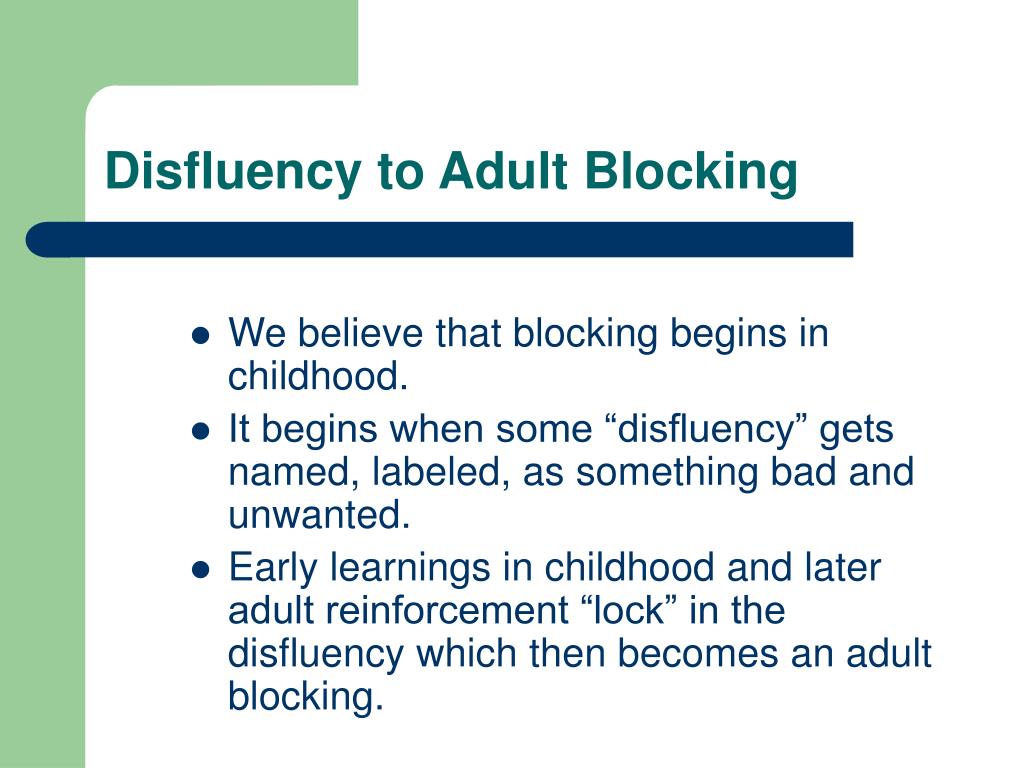 Disfluency to Adult Blocking

- We believe that blocking begins in childhood.
- It begins when some “disfluency” gets named, labeled, as something bad and unwanted.
- Early learnings in childhood and later adult reinforcement “lock” in the disfluency which then becomes an adult blocking.